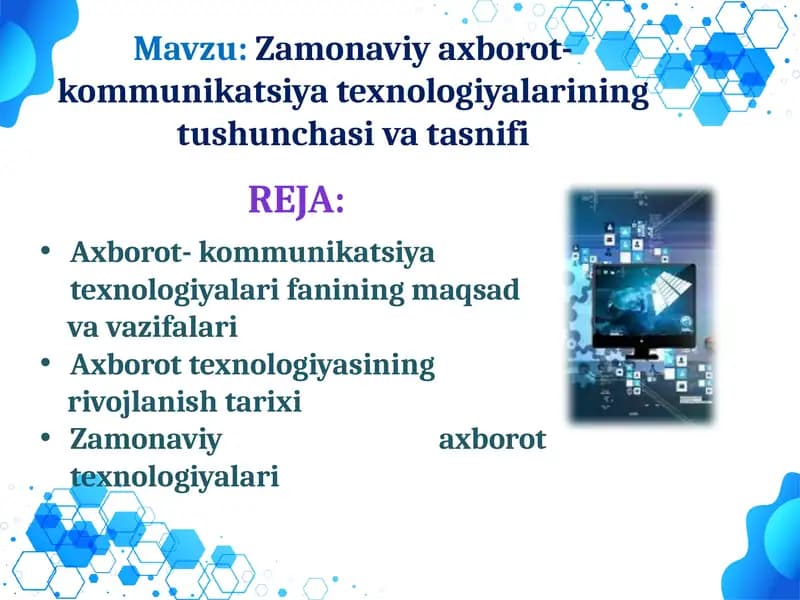 Mavzu: Zamonaviy axborot-kommunikatsiya texnologiyalarining tushunchasi va tasnifi

REJA:

• Axborot- kommunikatsiya texnologiyalari fanining maqsad va vazifalari
• Axborot texnologiyasining rivojlanish tarixi
• Zamonaviy axborot texnologiyalari